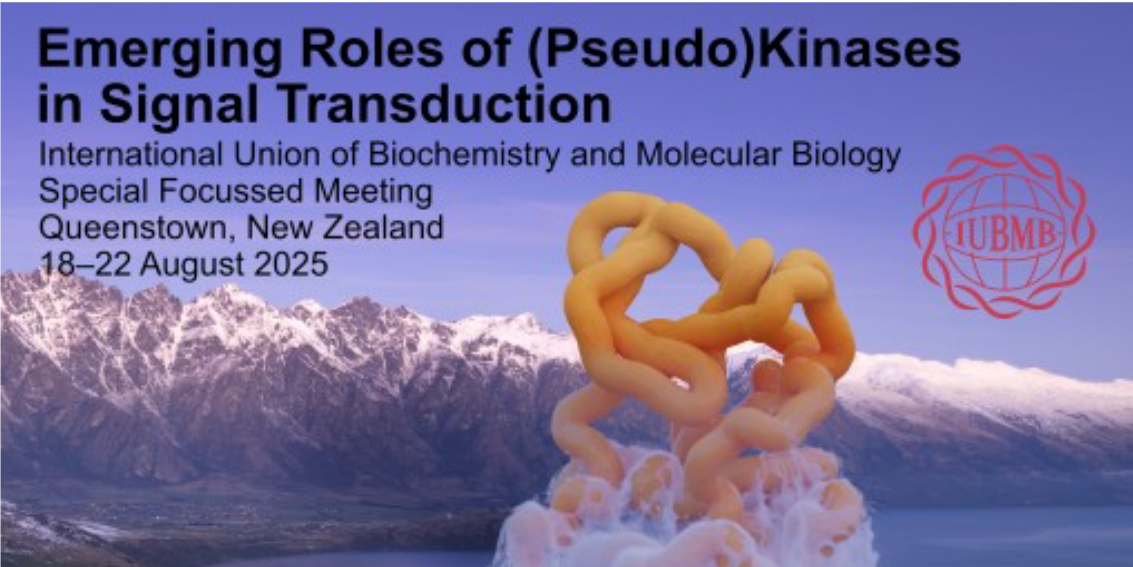 Emerging Roles of (Pseudo)Kinases in Signal Transduction

International Union of Biochemistry and Molecular Biology
Special Focussed Meeting
Queenstown, New Zealand
18–22 August 2025

IUBMB